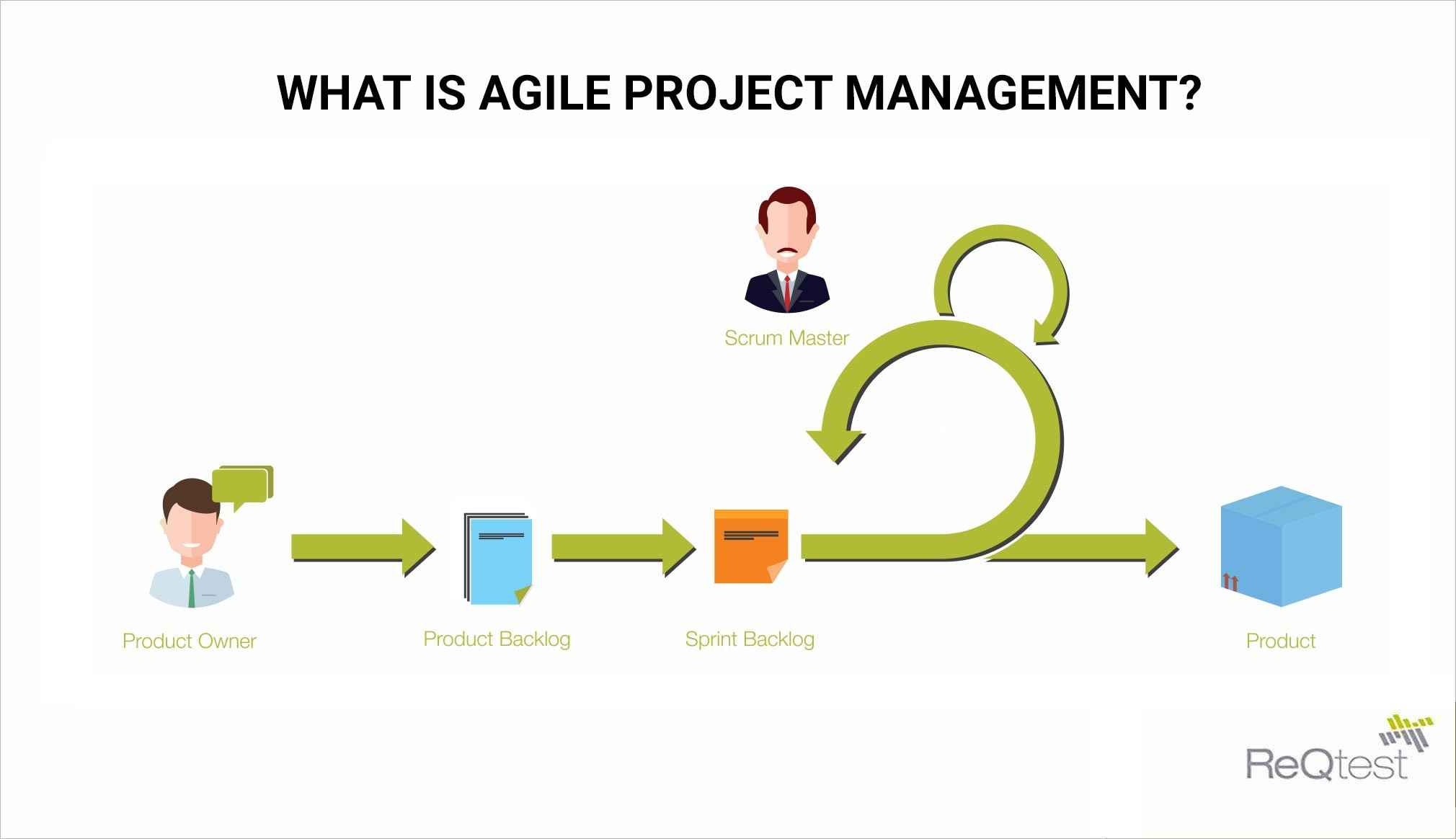 WHAT IS AGILE PROJECT MANAGEMENT?

Scrum Master

Product Owner

Product Backlog

Sprint Backlog

Product

ReQtest